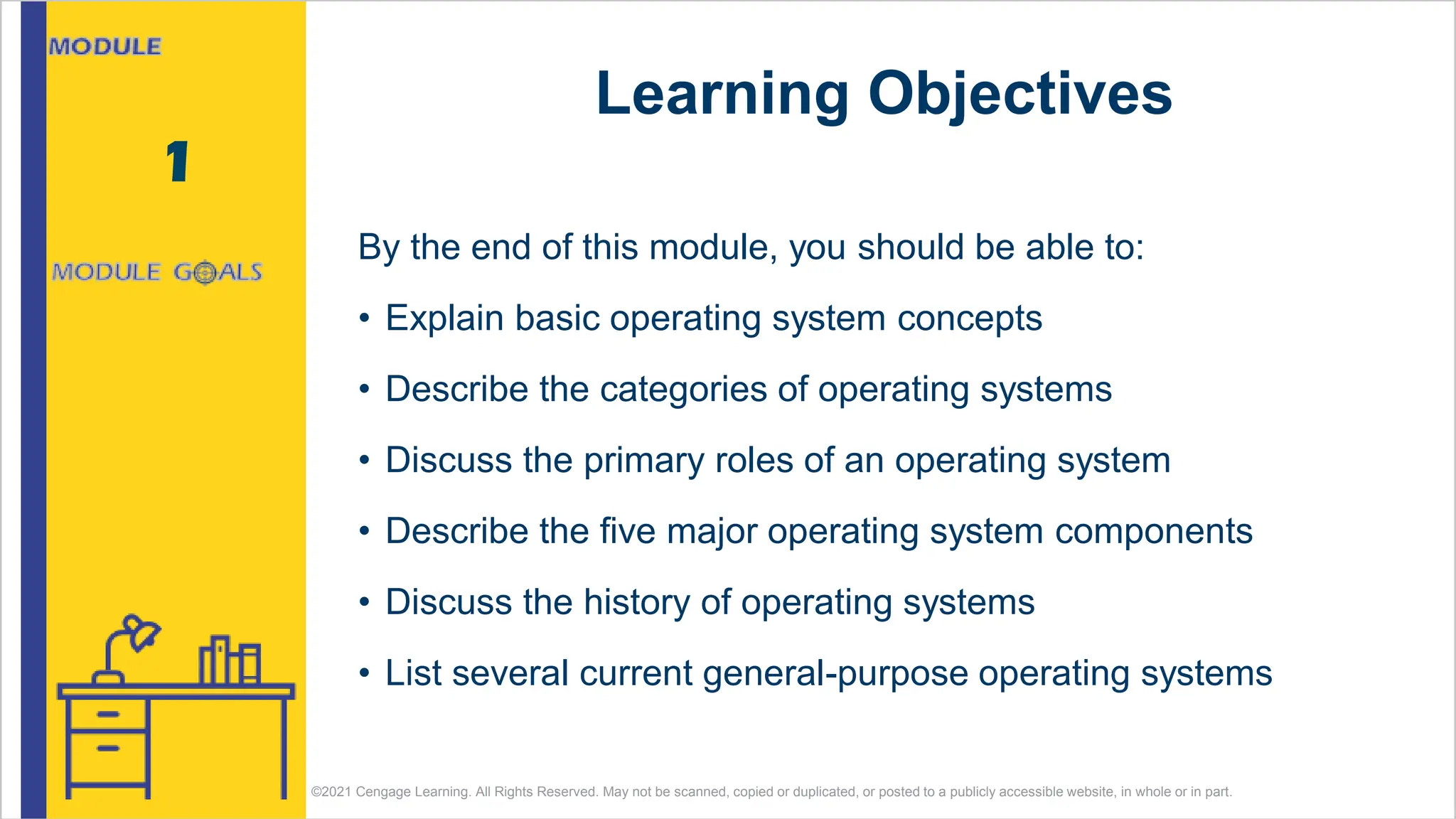 MODULE

1

MODULE GOALS

Learning Objectives

By the end of this module, you should be able to:

• Explain basic operating system concepts
• Describe the categories of operating systems
• Discuss the primary roles of an operating system
• Describe the five major operating system components
• Discuss the history of operating systems
• List several current general-purpose operating systems

©2021 Cengage Learning. All Rights Reserved. May not be scanned, copied or duplicated, or posted to a publicly accessible website, in whole or in part.